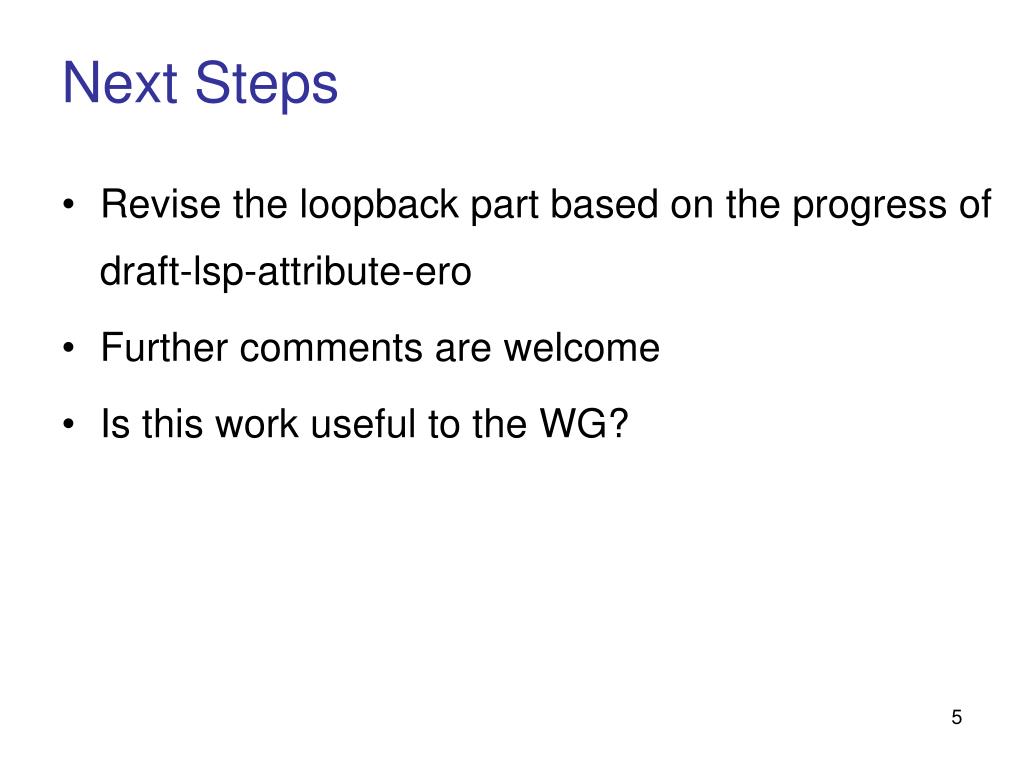 Next Steps

• Revise the loopback part based on the progress of draft-lsp-attribute-ero
• Further comments are welcome
• Is this work useful to the WG?

5